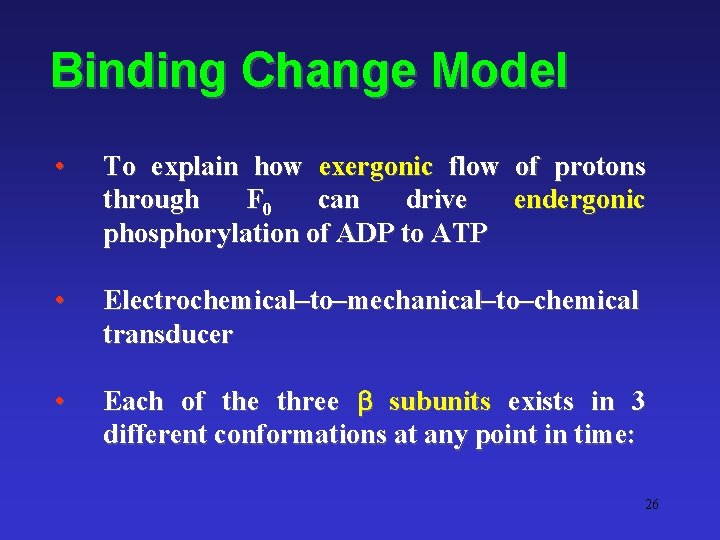 Binding Change Model

• To explain how exergonic flow of protons through $F_0$ can drive endergonic phosphorylation of ADP to ATP

• Electrochemical–to–mechanical–to–chemical transducer

• Each of the three $\beta$ subunits exists in 3 different conformations at any point in time:

26